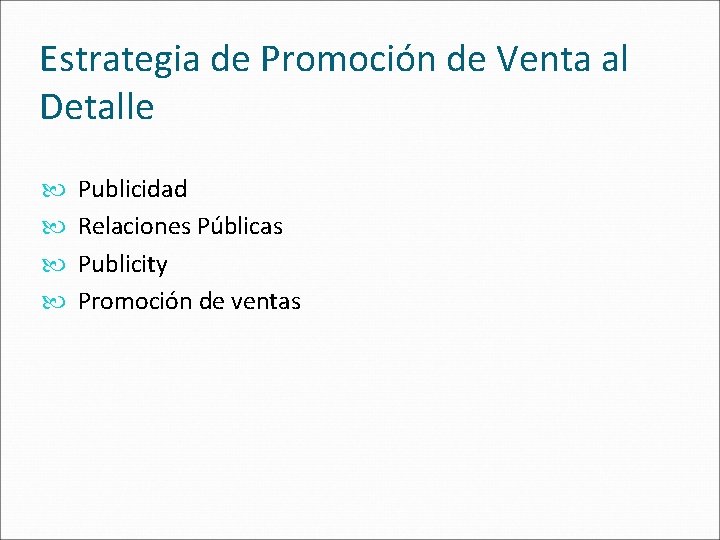 Estrategia de Promoción de Venta al Detalle

Publicidad
Relaciones Públicas
Publicity
Promoción de ventas